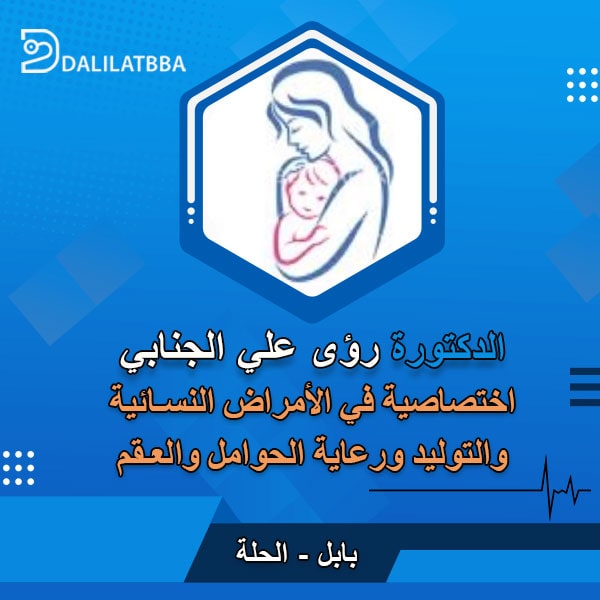 DALILATBBA

الدكتورة رؤى علي الجنابي
اختصاصية في الأمراض النسائية
والتوليد ورعاية الحوامل والعقم

بابل - الحلة